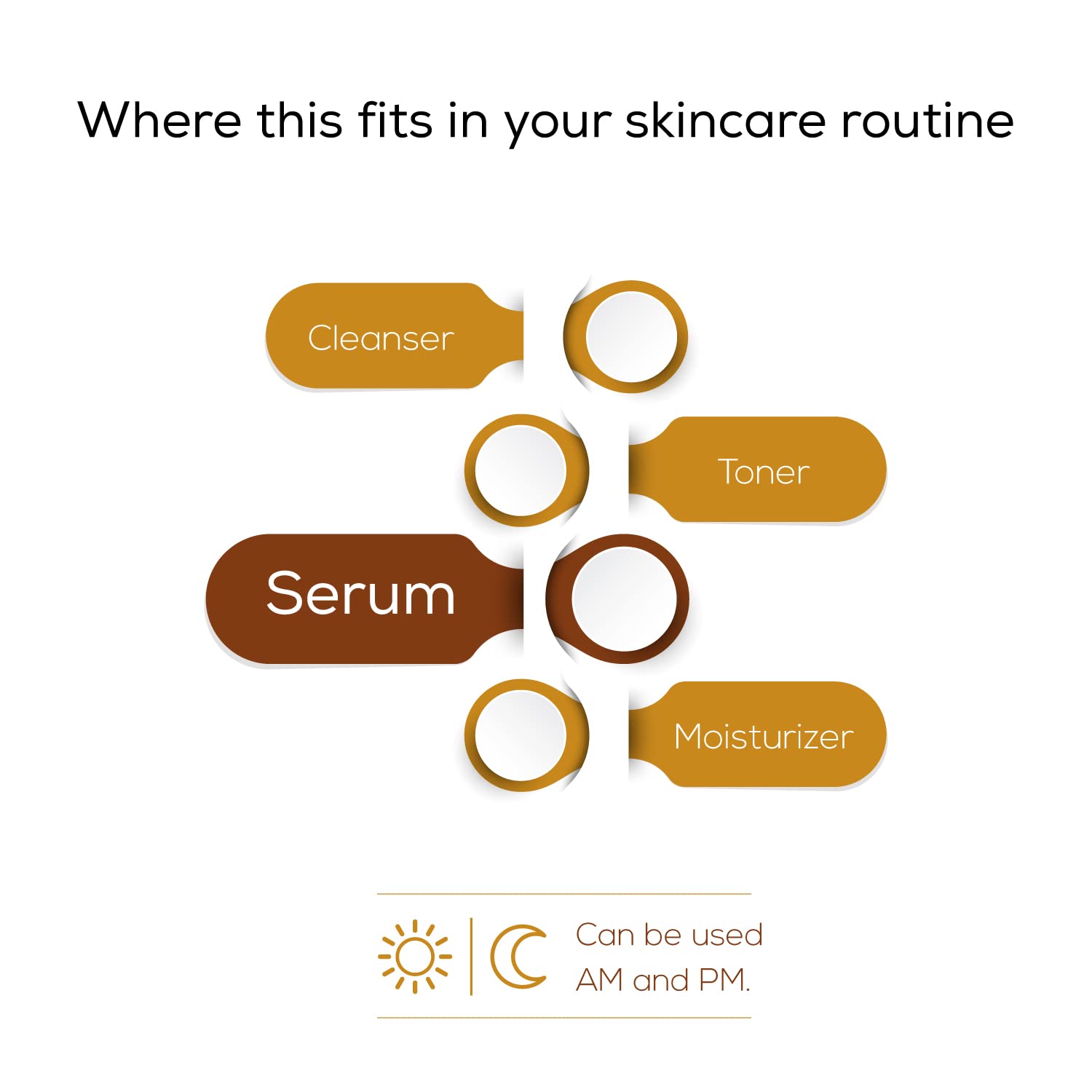 Where this fits in your skincare routine

Cleanser

Toner

Serum

Moisturizer

Can be used AM and PM.